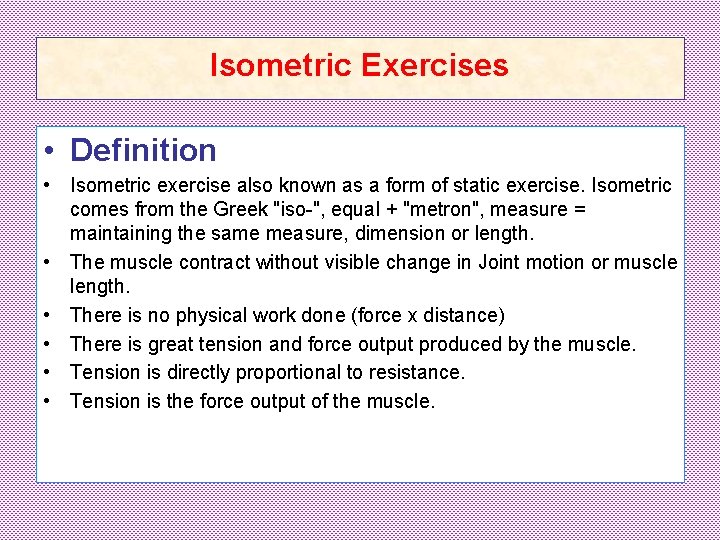 Isometric Exercises

• Definition

• Isometric exercise also known as a form of static exercise. Isometric comes from the Greek "iso-", equal + "metron", measure = maintaining the same measure, dimension or length.

• The muscle contract without visible change in Joint motion or muscle length.

• There is no physical work done (force x distance)

• There is great tension and force output produced by the muscle.

• Tension is directly proportional to resistance.

• Tension is the force output of the muscle.